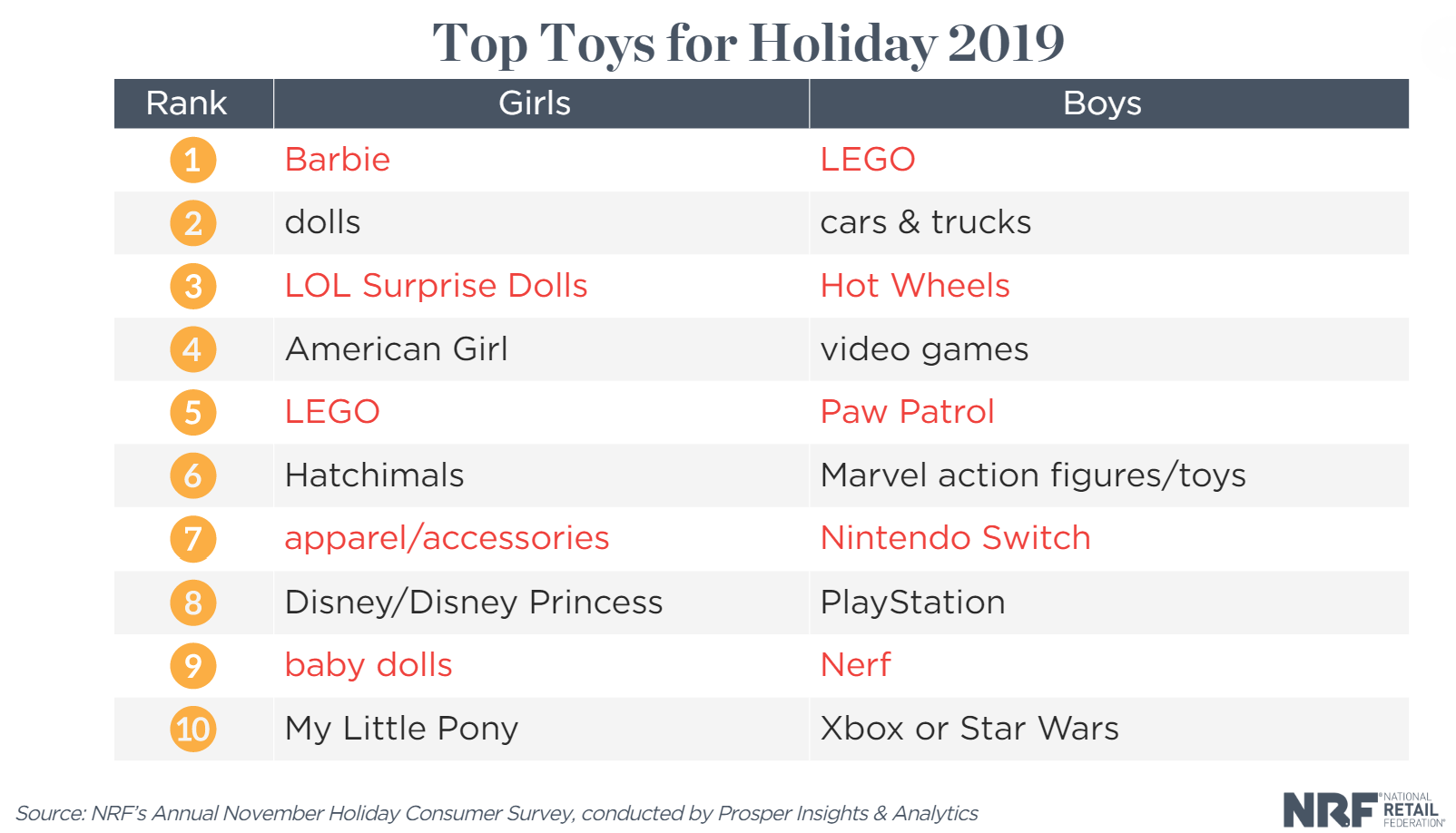 Top Toys for Holiday 2019

| Rank | Girls | Boys |
|---|---|---|
| 1 | Barbie | LEGO |
| 2 | dolls | cars & trucks |
| 3 | LOL Surprise Dolls | Hot Wheels |
| 4 | American Girl | video games |
| 5 | LEGO | Paw Patrol |
| 6 | Hatchimals | Marvel action figures/toys |
| 7 | apparel/accessories | Nintendo Switch |
| 8 | Disney/Disney Princess | PlayStation |
| 9 | baby dolls | Nerf |
| 10 | My Little Pony | Xbox or Star Wars |

Source: NRF's Annual November Holiday Consumer Survey, conducted by Prosper Insights & Analytics

NRF NATIONAL RETAIL FEDERATION